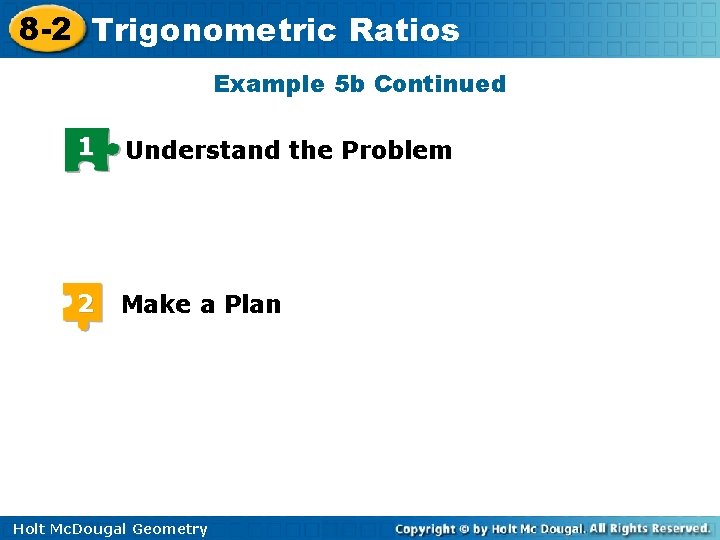 8-2 Trigonometric Ratios

Example 5b Continued

1 Understand the Problem

2 Make a Plan

Holt McDougal Geometry

Copyright © by Holt Mc Dougal. All Rights Reserved.